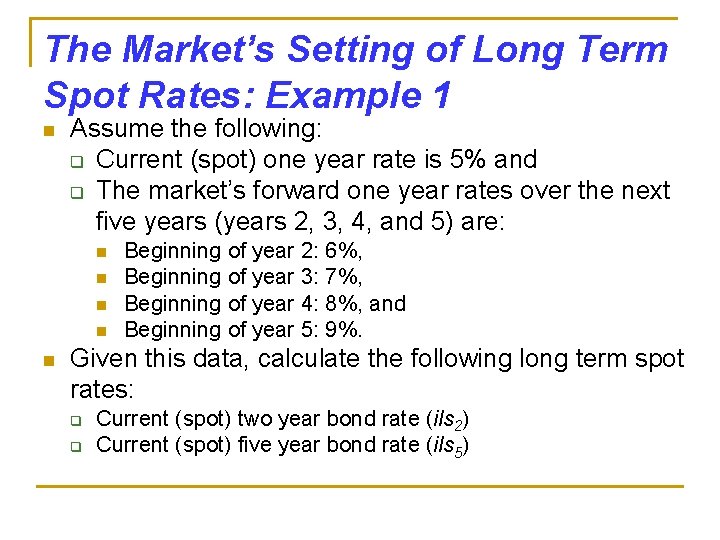 The Market's Setting of Long Term Spot Rates: Example 1

Assume the following:

Current (spot) one year rate is 5% and

The market's forward one year rates over the next five years (years 2, 3, 4, and 5) are:

Beginning of year 2: 6%,

Beginning of year 3: 7%,

Beginning of year 4: 8%, and

Beginning of year 5: 9%.

Given this data, calculate the following long term spot rates:

Current (spot) two year bond rate ($ils_2$)

Current (spot) five year bond rate ($ils_5$)